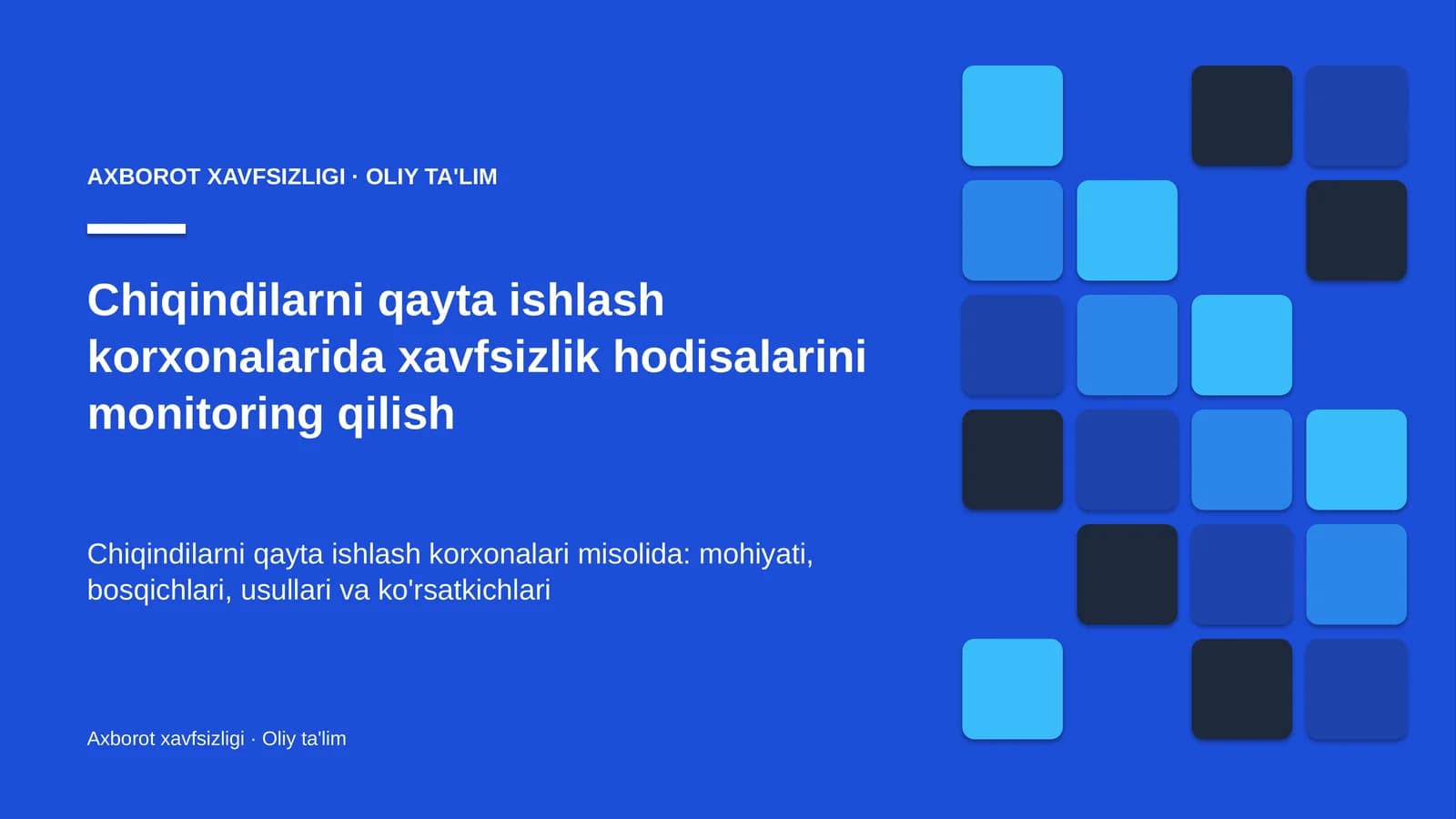 AXBOROT XAVFSIZLIGI · OLIY TA'LIM

Chiqindilarni qayta ishlash korxonalarida xavfsizlik hodisalarini monitoring qilish

Chiqindilarni qayta ishlash korxonalari misolida: mohiyati, bosqichlari, usullari va ko'rsatkichlari

Axborot xavfsizligi · Oliy ta'lim